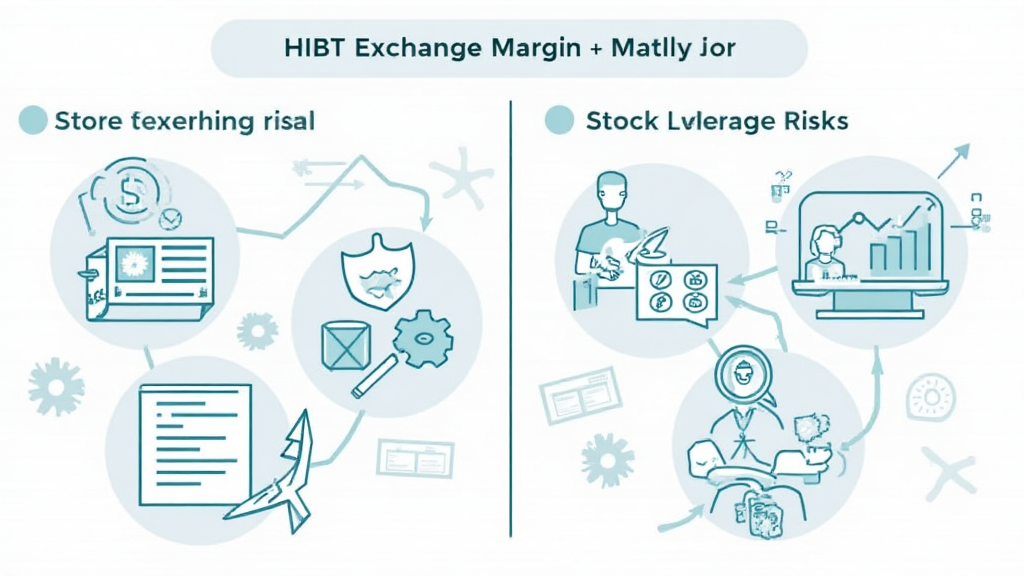 HIBT Exchange Margin + Matlly jor

Store texerhing risal

Stock Lvlerage Risks